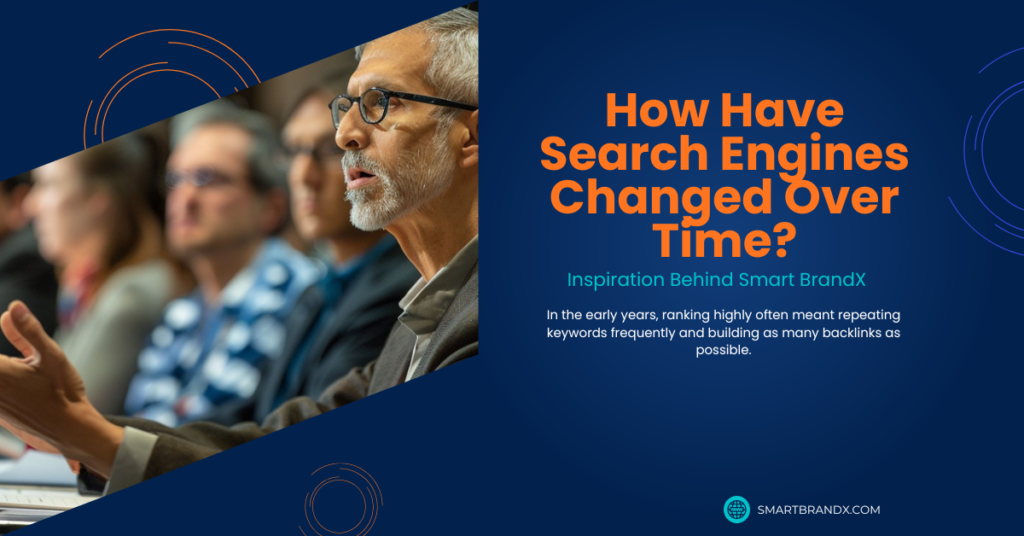 How Have Search Engines Changed Over Time?

Inspiration Behind Smart BrandX

In the early years, ranking highly often meant repeating keywords frequently and building as many backlinks as possible.

SMARTBRANDX.COM